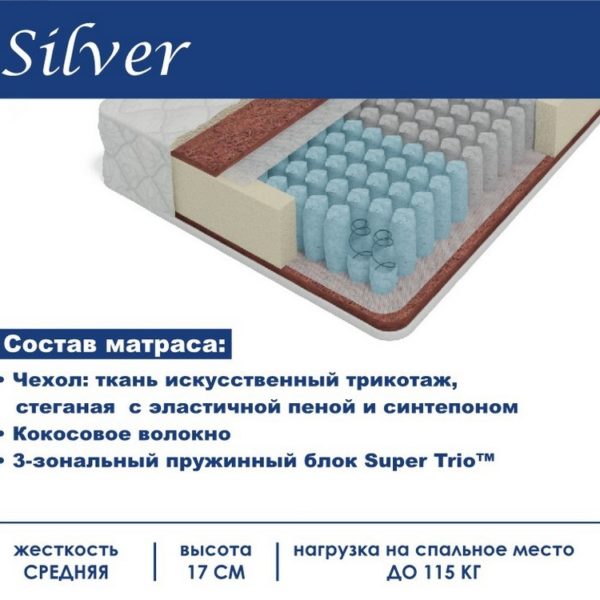 Silver

Состав матраса:

• Чехол: ткань искусственный трикотаж, стеганая с эластичной пеной и синтепоном
• Кокосовое волокно
• 3-зональный пружинный блок Super Trio™

жесткость
СРЕДНЯЯ

высота
17 СМ

нагрузка на спальное место
ДО 115 КГ